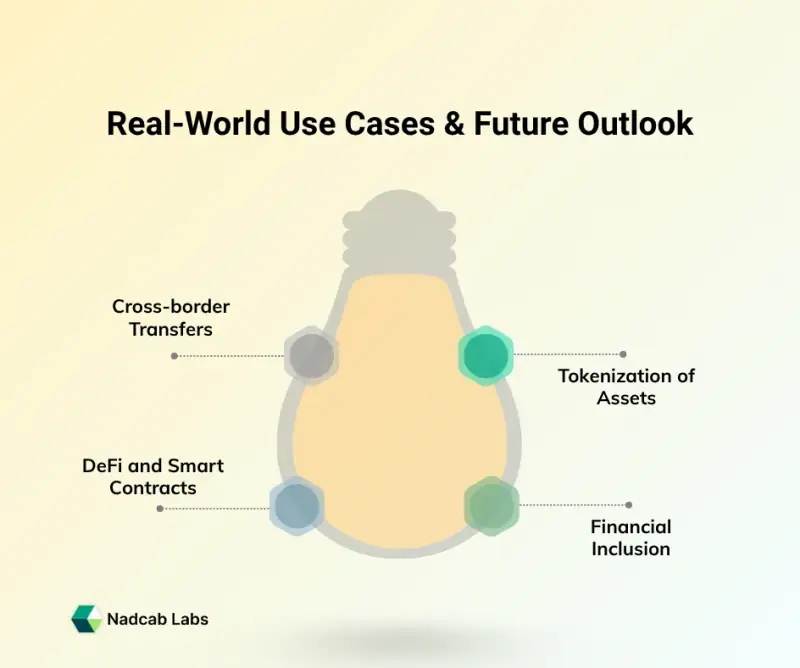 Real-World Use Cases & Future Outlook

Cross-border Transfers

Tokenization of Assets

DeFi and Smart Contracts

Financial Inclusion

Nadcab Labs